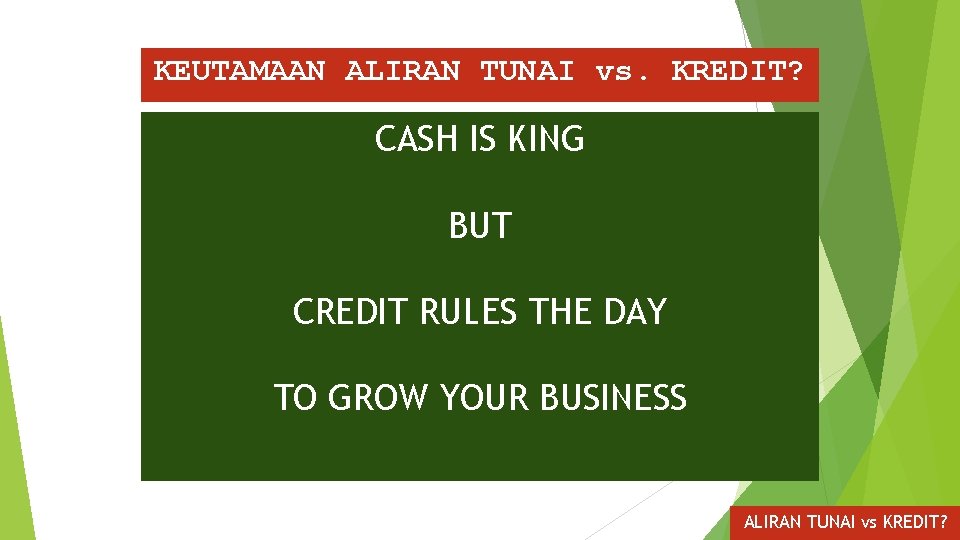 KEUTAMAAN ALIRAN TUNAI vs. KREDIT?

CASH IS KING

BUT

CREDIT RULES THE DAY

TO GROW YOUR BUSINESS

ALIRAN TUNAI vs KREDIT?